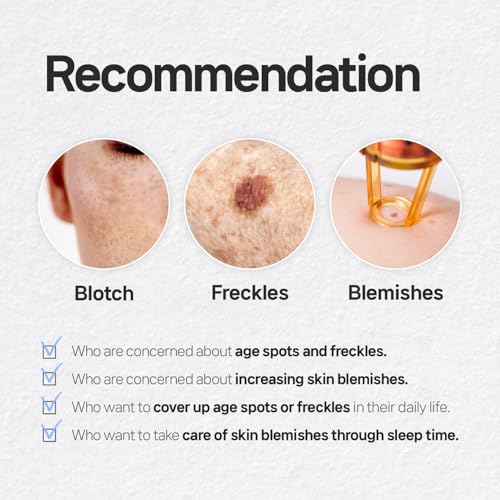 Recommendation

Blotch

Freckles

Blemishes

Who are concerned about age spots and freckles.

Who are concerned about increasing skin blemishes.

Who want to cover up age spots or freckles in their daily life.

Who want to take care of skin blemishes through sleep time.